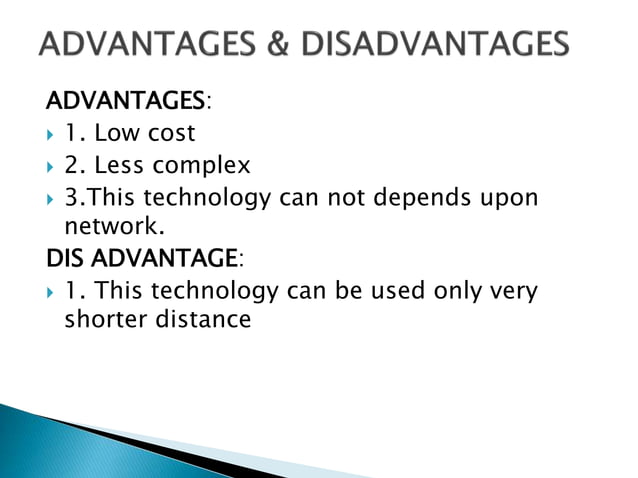 ADVANTAGES & DISADVANTAGES

ADVANTAGES:

1. Low cost

2. Less complex

3.This technology can not depends upon network.

DIS ADVANTAGE:

1. This technology can be used only very shorter distance